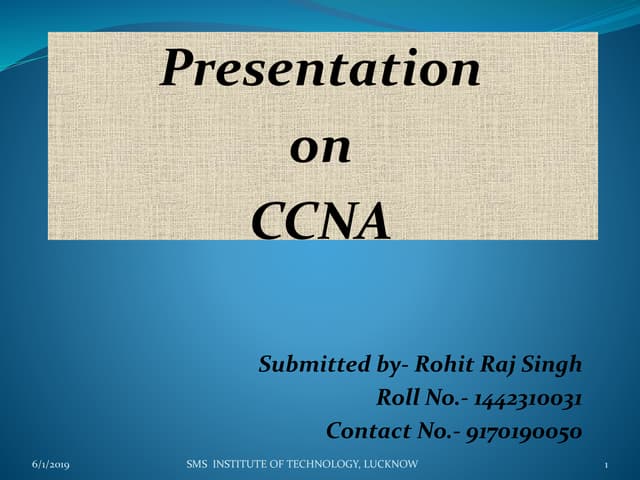 Presentation on CCNA

Submitted by- Rohit Raj Singh
Roll No.- 1442310031
Contact No.- 9170190050

6/1/2019 SMS INSTITUTE OF TECHNOLOGY, LUCKNOW 1